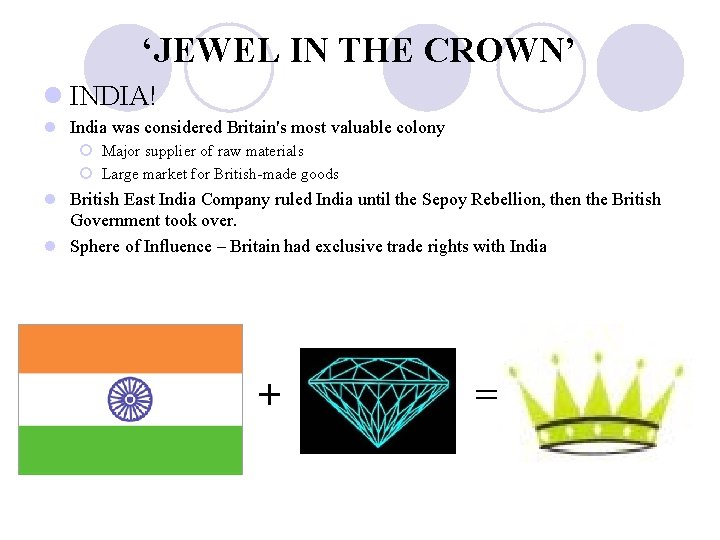 ‘JEWEL IN THE CROWN’

INDIA!

India was considered Britain's most valuable colony

Major supplier of raw materials

Large market for British-made goods

British East India Company ruled India until the Sepoy Rebellion, then the British Government took over.

Sphere of Influence – Britain had exclusive trade rights with India

+

=